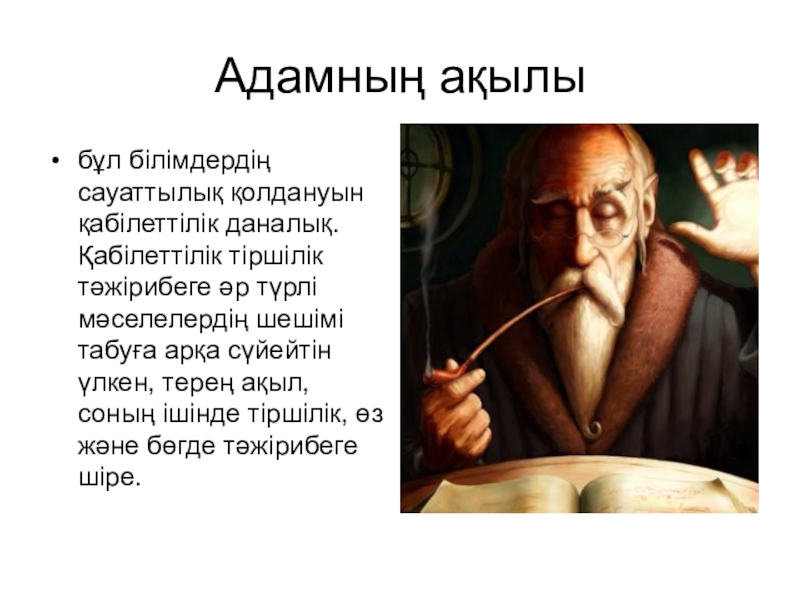 Адамның ақылы

• бұл білімдердің сауаттылық қолдануын қабілеттілік даналық. Қабілеттілік тіршілік тәжірибеге әр түрлі мәселелердің шешімі табуға арқа сүйейтін үлкен, терең ақыл, соның ішінде тіршілік, өз және бөгде тәжірибеге шіре.